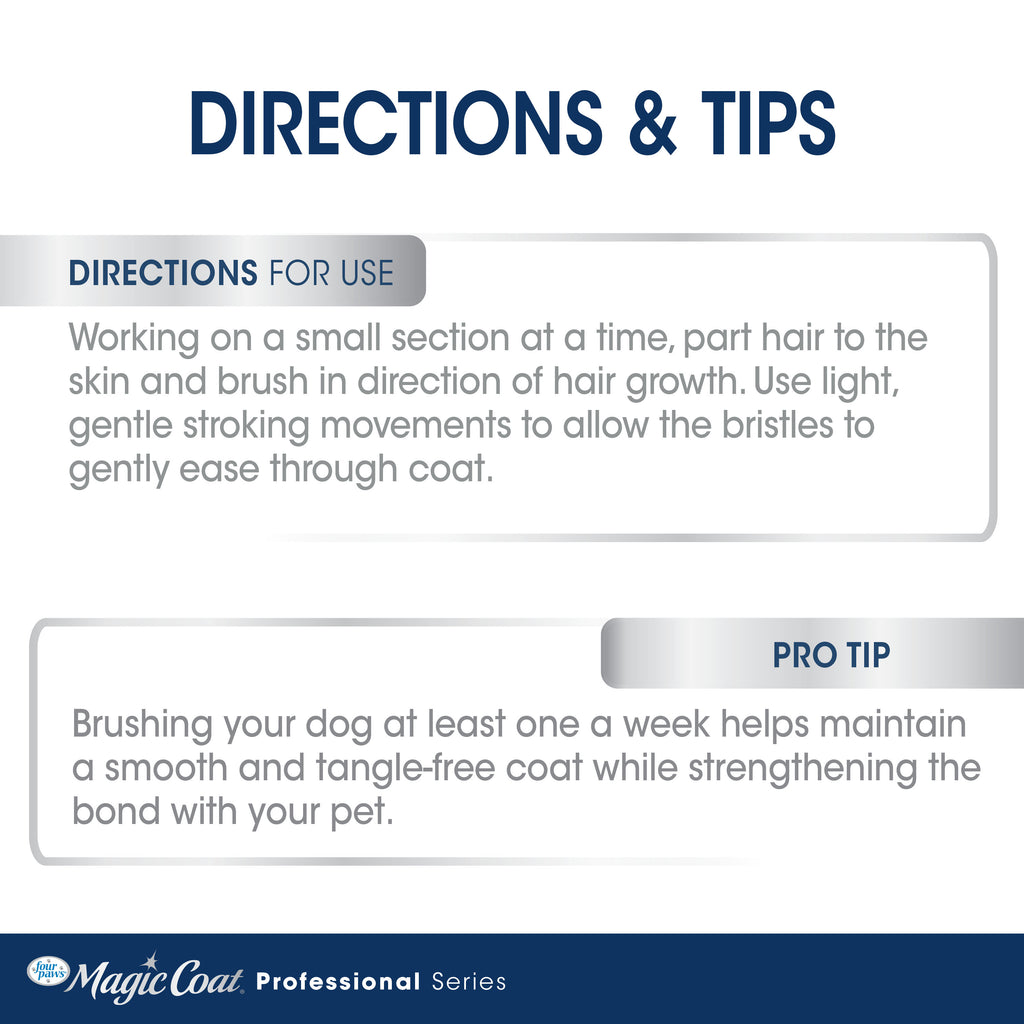 DIRECTIONS & TIPS

DIRECTIONS FOR USE

Working on a small section at a time, part hair to the skin and brush in direction of hair growth. Use light, gentle stroking movements to allow the bristles to gently ease through coat.

PRO TIP

Brushing your dog at least one a week helps maintain a smooth and tangle-free coat while strengthening the bond with your pet.

four paws Magic Coat Professional Series